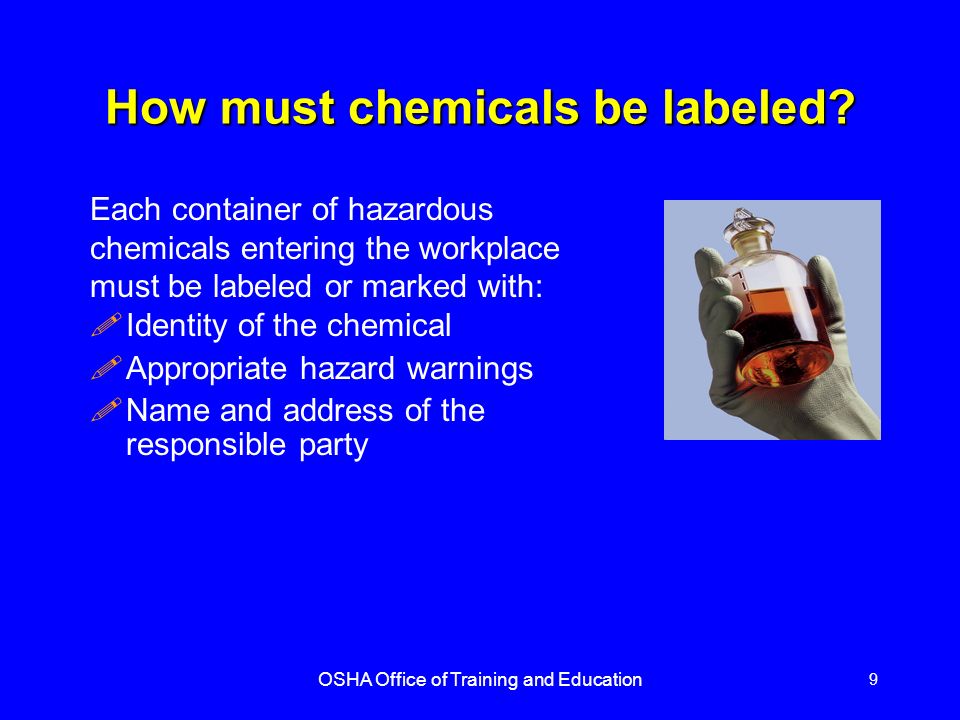 How must chemicals be labeled?

Each container of hazardous chemicals entering the workplace must be labeled or marked with:
Identity of the chemical
Appropriate hazard warnings
Name and address of the responsible party

OSHA Office of Training and Education

9